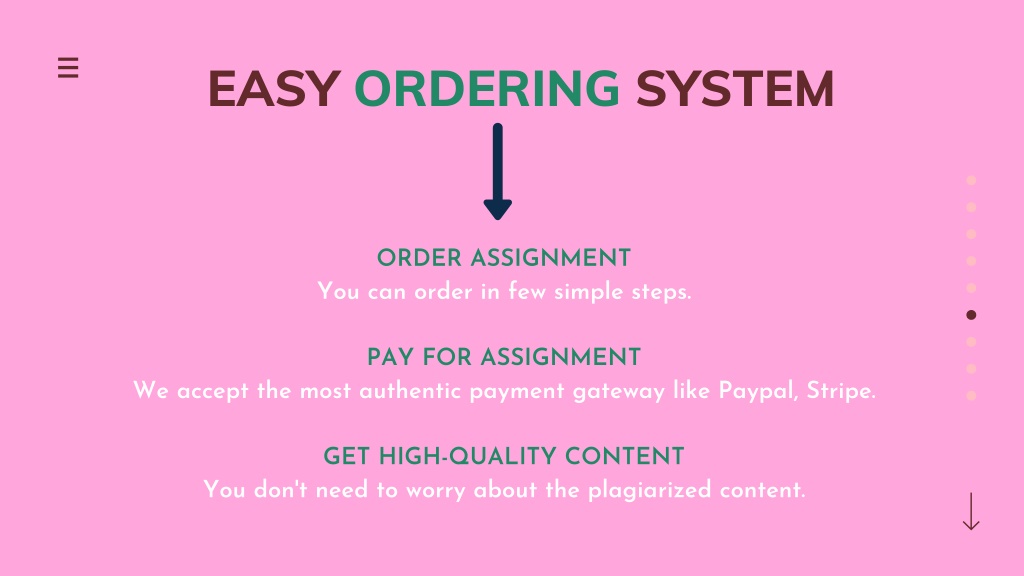 EASY ORDERING SYSTEM

ORDER ASSIGNMENT
You can order in few simple steps.

PAY FOR ASSIGNMENT
We accept the most authentic payment gateway like Paypal, Stripe.

GET HIGH-QUALITY CONTENT
You don't need to worry about the plagiarized content.